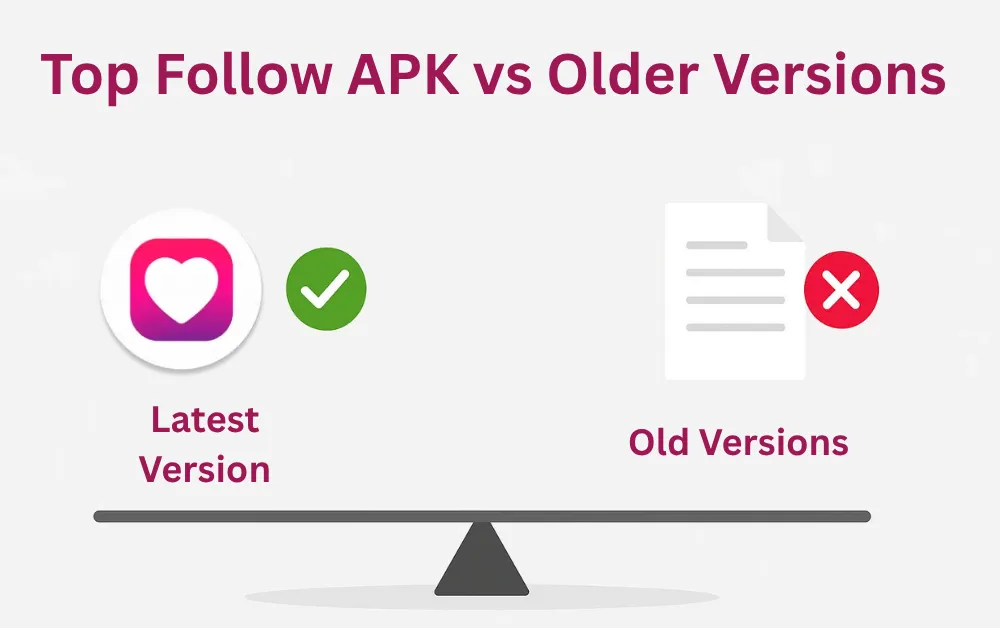 Top Follow APK vs Older Versions

Latest Version

Old Versions